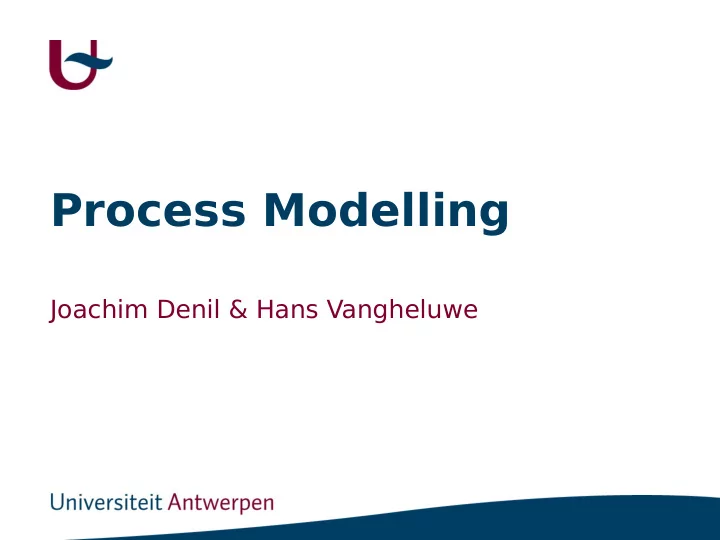 Process Modelling

Joachim Denil & Hans Vangheluwe

Universiteit Antwerpen